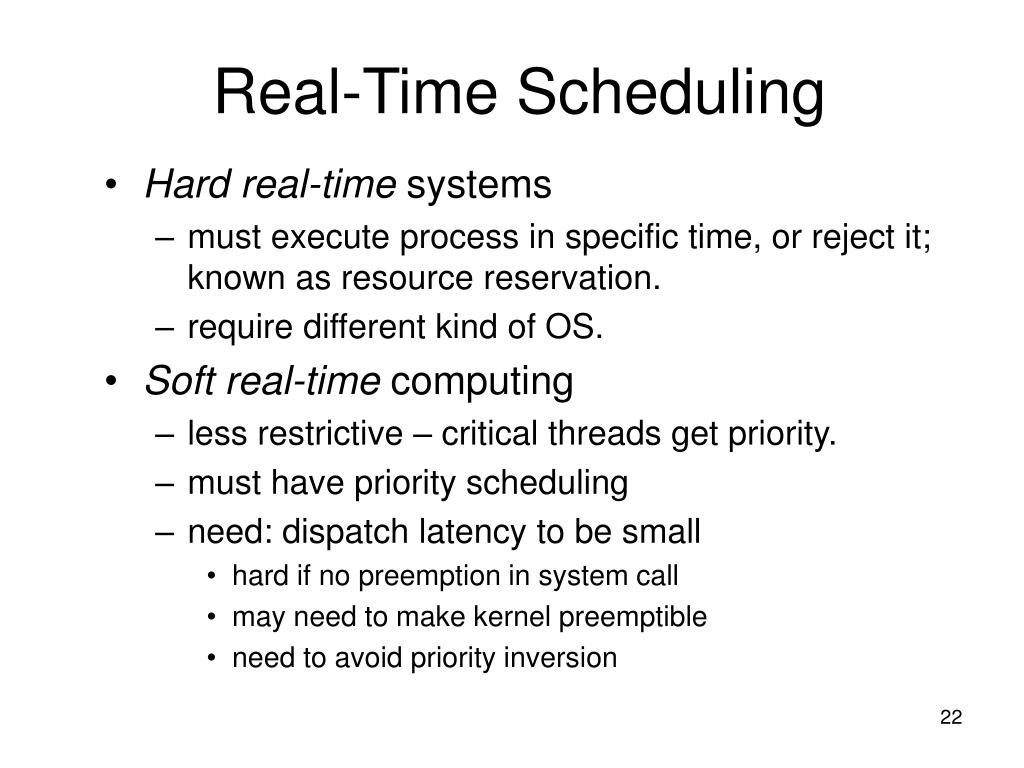 Real-Time Scheduling

• Hard real-time systems
– must execute process in specific time, or reject it; known as resource reservation.
– require different kind of OS.
• Soft real-time computing
– less restrictive – critical threads get priority.
– must have priority scheduling
– need: dispatch latency to be small
• hard if no preemption in system call
• may need to make kernel preemptible
• need to avoid priority inversion

22